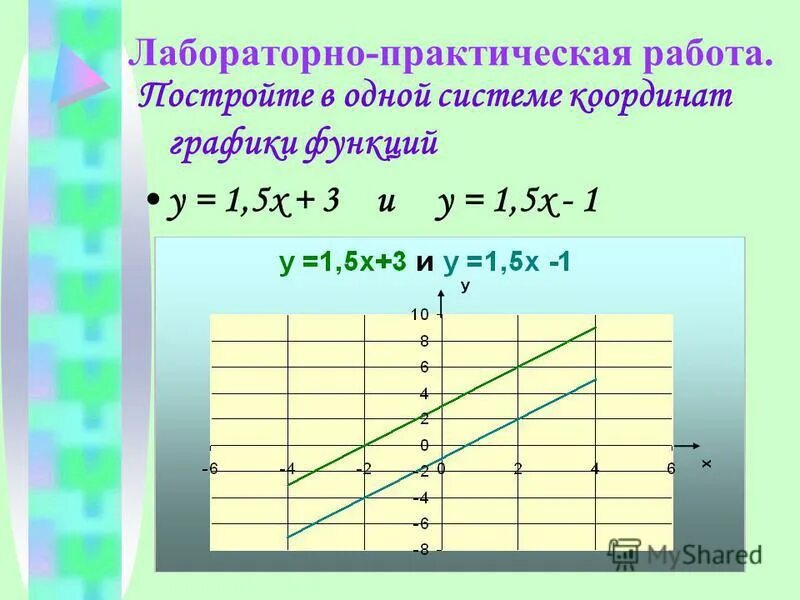 Лабораторно-практическая работа.

Постройте в одной системе координат графики функций

• $y = 1,5x + 3$ и $y = 1,5x - 1$

$y = 1,5x+3$ и $y = 1,5x - 1$

y

10
8
6
4
2
0
-2
-4
-6
-8

-6 -4 -2 0 2 4 6

x

MyShared